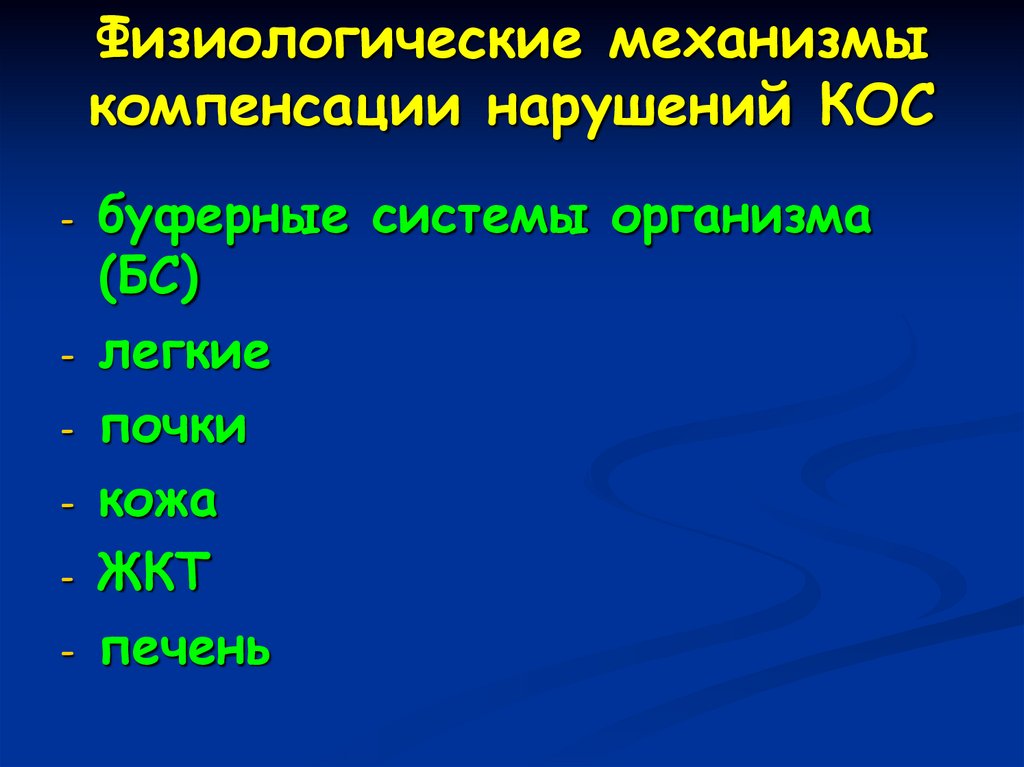 Физиологические механизмы компенсации нарушений КОС

- буферные системы организма (БС)
- легкие
- почки
- кожа
- ЖКТ
- печень